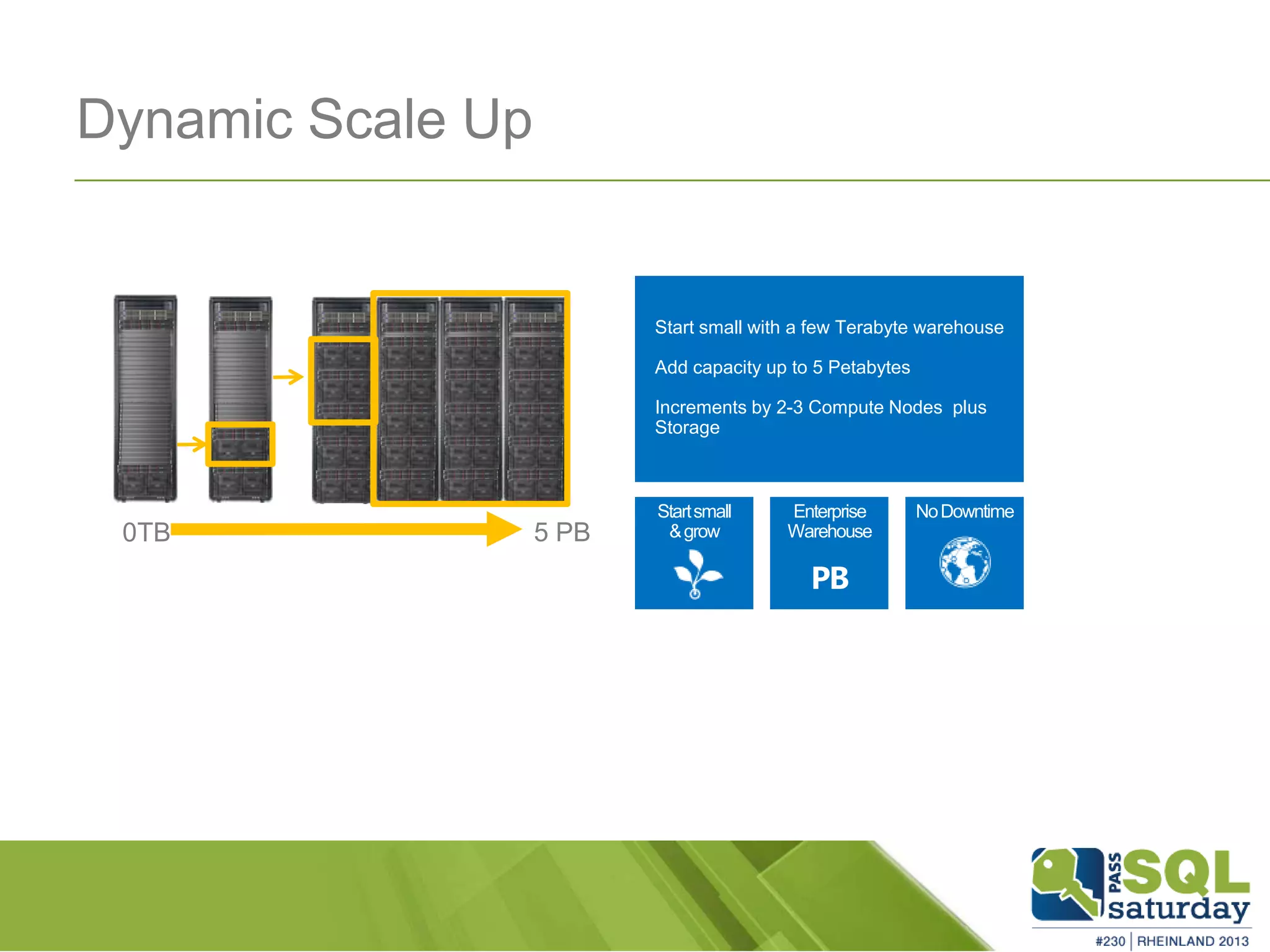 Dynamic Scale Up

0TB

5 PB

Start small with a few Terabyte warehouse

Add capacity up to 5 Petabytes

Increments by 2-3 Compute Nodes plus Storage

Start small & grow

Enterprise Warehouse

PB

No Downtime

PASS SQL saturday

#230 | RHEINLAND 2013